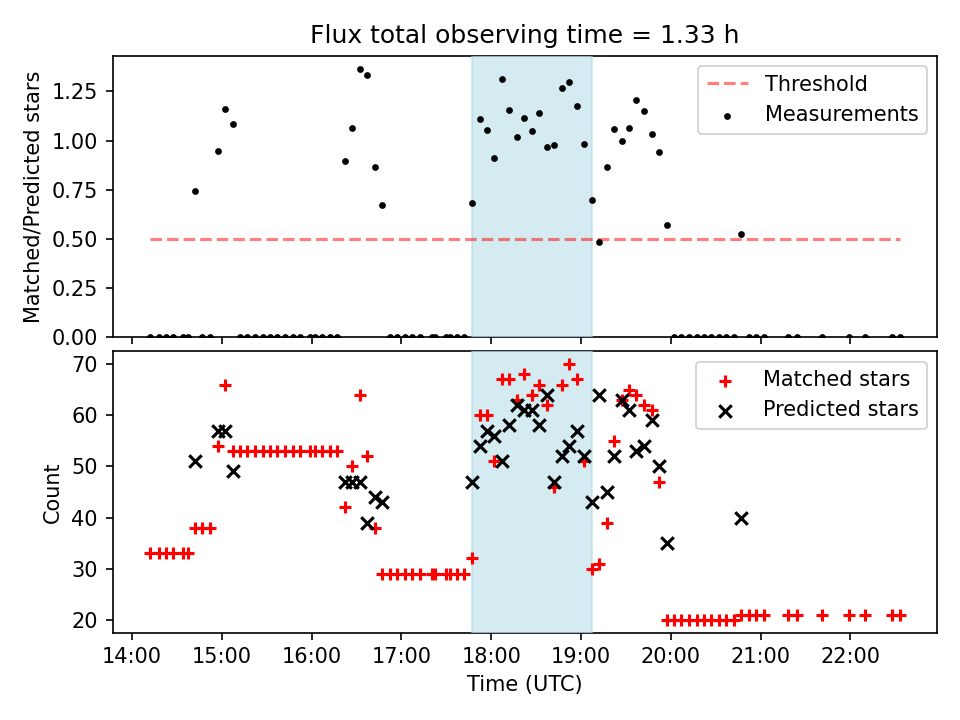 Flux total observing time = 1.33 h

Matched/Predicted stars

1.25
1.00
0.75
0.50
0.25
0.00

Threshold
Measurements

Count

70
60
50
40
30
20

Matched stars
Predicted stars

14:00 15:00 16:00 17:00 18:00 19:00 20:00 21:00 22:00

Time (UTC)